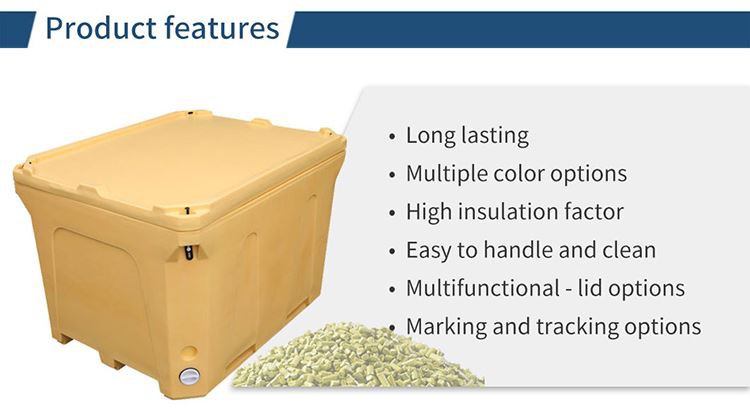 Product features

• Long lasting
• Multiple color options
• High insulation factor
• Easy to handle and clean
• Multifunctional - lid options
• Marking and tracking options